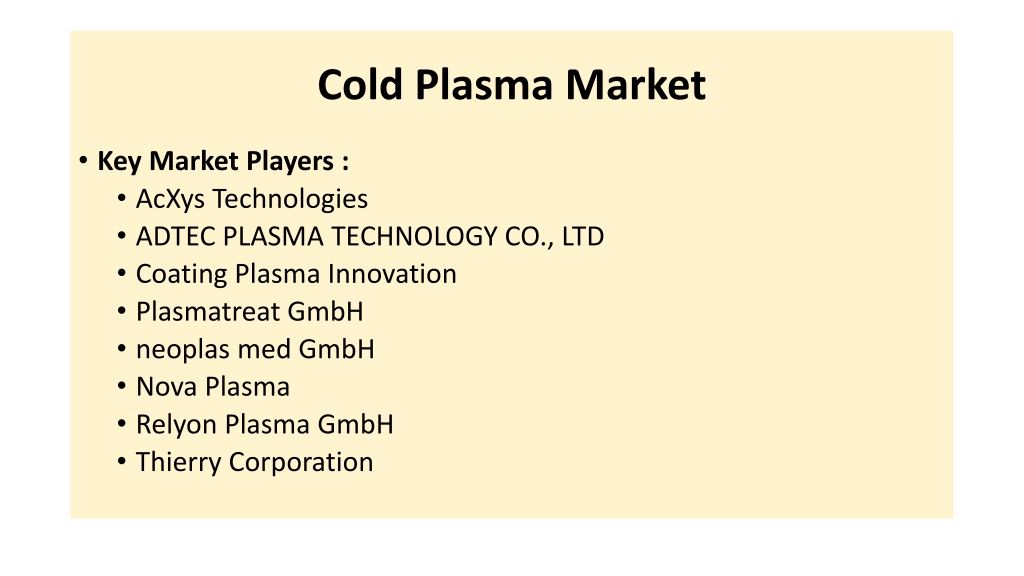 Cold Plasma Market

• Key Market Players :
  • AcXys Technologies
  • ADTEC PLASMA TECHNOLOGY CO., LTD
  • Coating Plasma Innovation
  • Plasmatreat GmbH
  • neoplas med GmbH
  • Nova Plasma
  • Relyon Plasma GmbH
  • Thierry Corporation